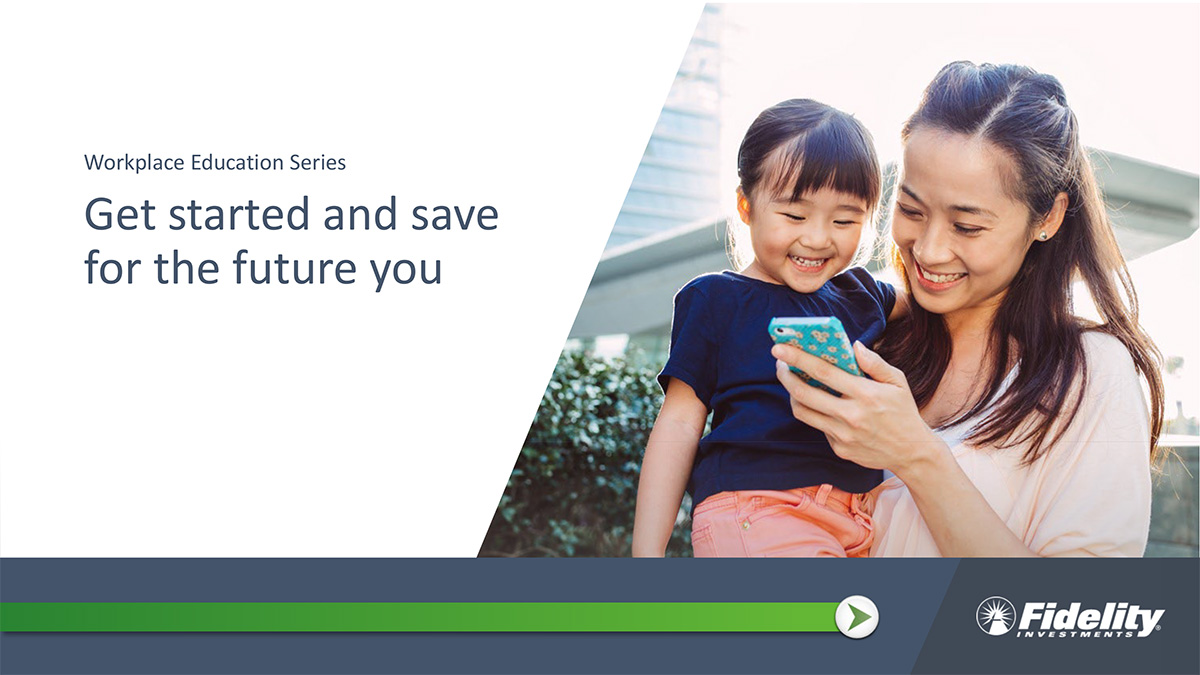 Workplace Education Series

Get started and save for the future you

Fidelity INVESTMENTS